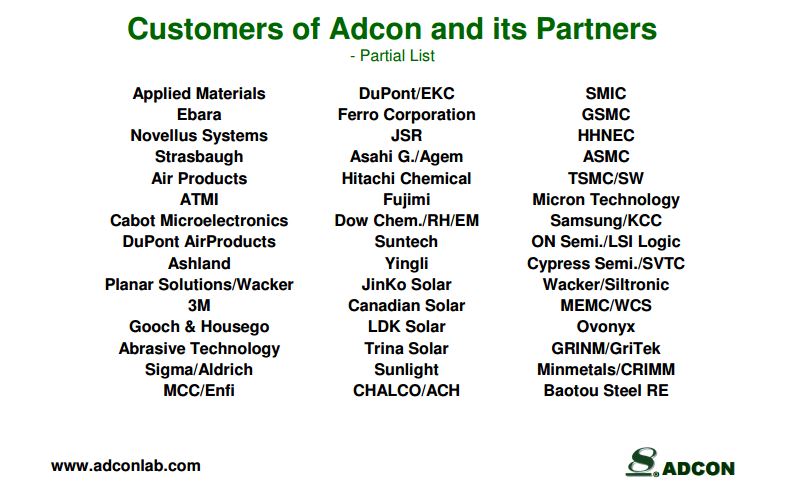 Customers of Adcon and its Partners
- Partial List

Applied Materials
Ebara
Novellus Systems
Strasbaugh
Air Products
ATMI
Cabot Microelectronics
DuPont AirProducts
Ashland
Planar Solutions/Wacker
3M
Gooch & Housego
Abrasive Technology
Sigma/Aldrich
MCC/Enfi

DuPont/EKC
Ferro Corporation
JSR
Asahi G./Agem
Hitachi Chemical
Fujimi
Dow Chem./RH/EM
Suntech
Yingli
JinKo Solar
Canadian Solar
LDK Solar
Trina Solar
Sunlight
CHALCO/ACH

SMIC
GSMC
HHNEC
ASMC
TSMC/SW
Micron Technology
Samsung/KCC
ON Semi./LSI Logic
Cypress Semi./SVTC
Wacker/Siltronic
MEMC/WCS
Ovonyx
GRINM/GriTek
Minmetals/CRIMM
Baotou Steel RE

www.adconlab.com

ADCON